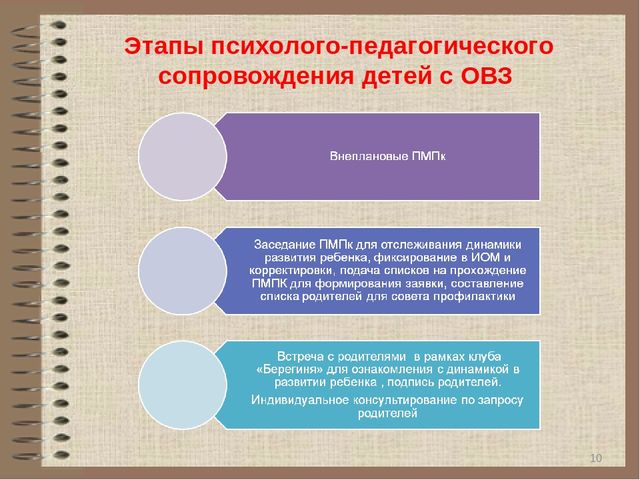 Этапы психолого-педагогического сопровождения детей с ОВЗ

Внеплановые ПМПк

Заседание ПМПк для отслеживания динамики развития ребенка, фиксирование в ИОМ и корректировки, подача списков на прохождение ПМПК для формирования заявки, составление списка родителей для совета профилактики

Встреча с родителями в рамках клуба «Берегиня» для ознакомления с динамикой в развитии ребенка , подпись родителей.

Индивидуальное консультирование по запросу родителей

10